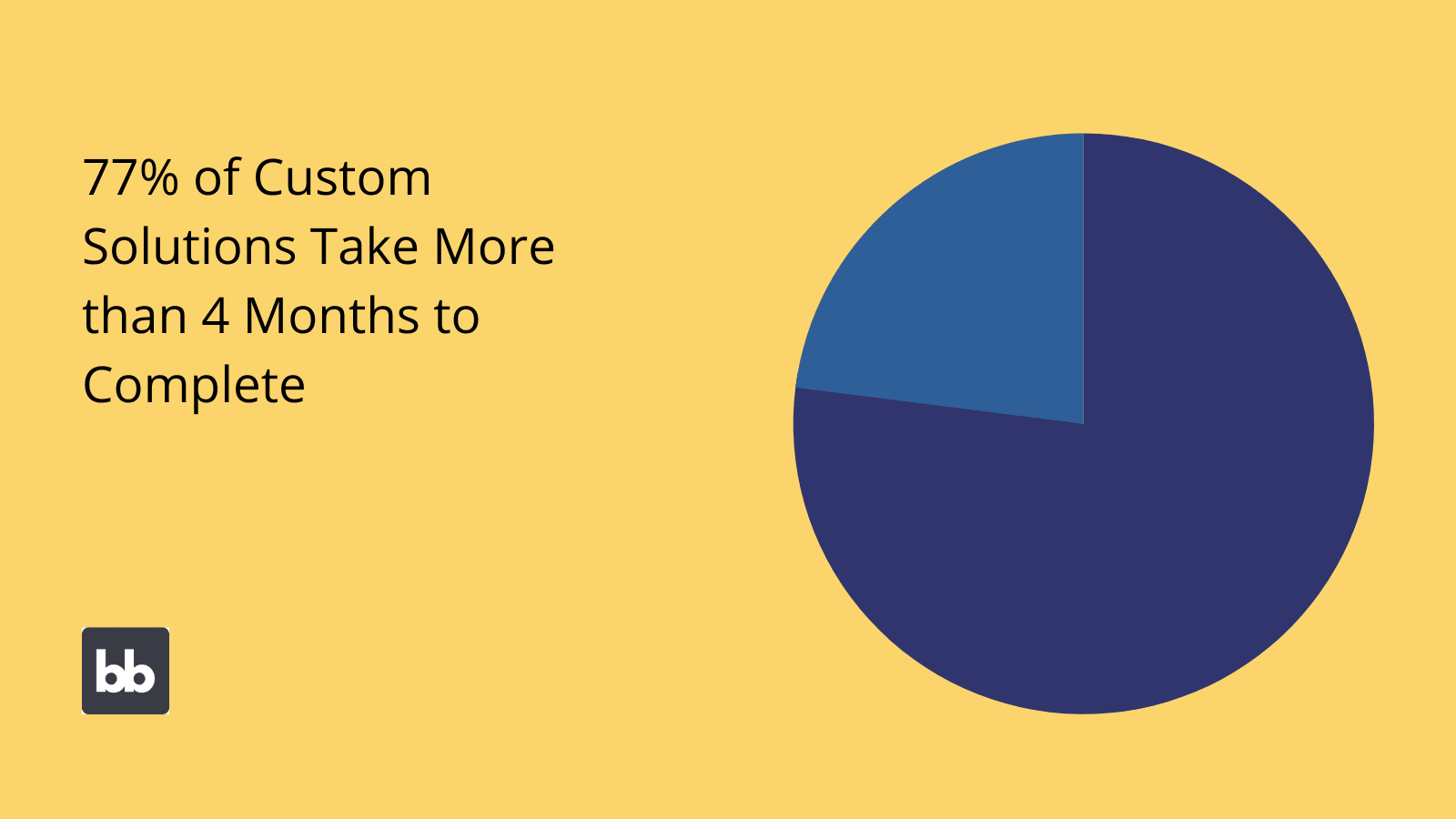 77% of Custom Solutions Take More than 4 Months to Complete

bb